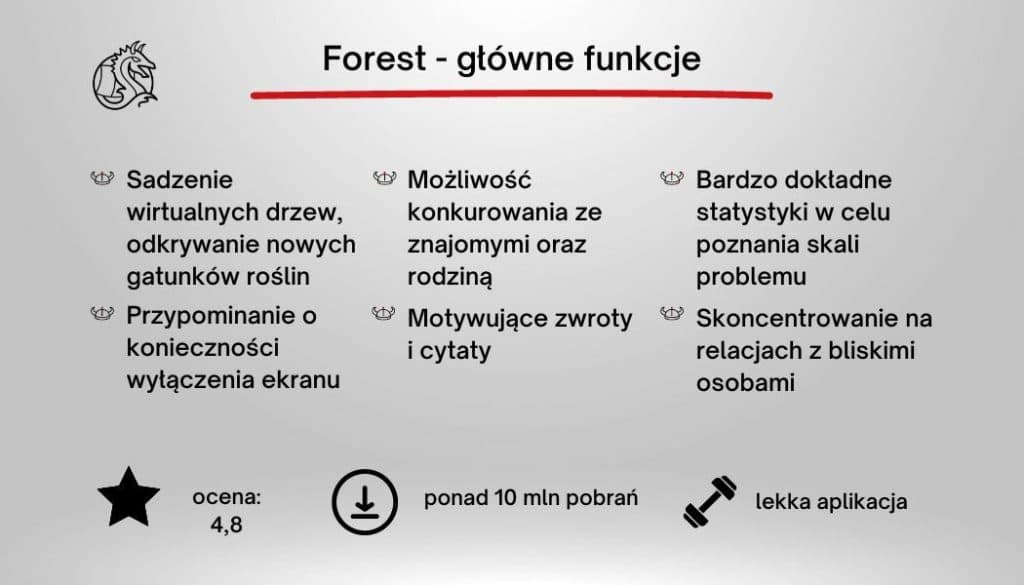 Forest - główne funkcje

Sadzenie wirtualnych drzew, odkrywanie nowych gatunków roślin

Przypominanie o konieczności wyłączenia ekranu

Możliwość konkurowania ze znajomymi oraz rodziną

Motywujące zwroty i cytaty

Bardzo dokładne statystyki w celu poznania skali problemu

Skoncentrowanie na relacjach z bliskimi osobami

ocena: 4,8

ponad 10 mln pobrań

lekka aplikacja